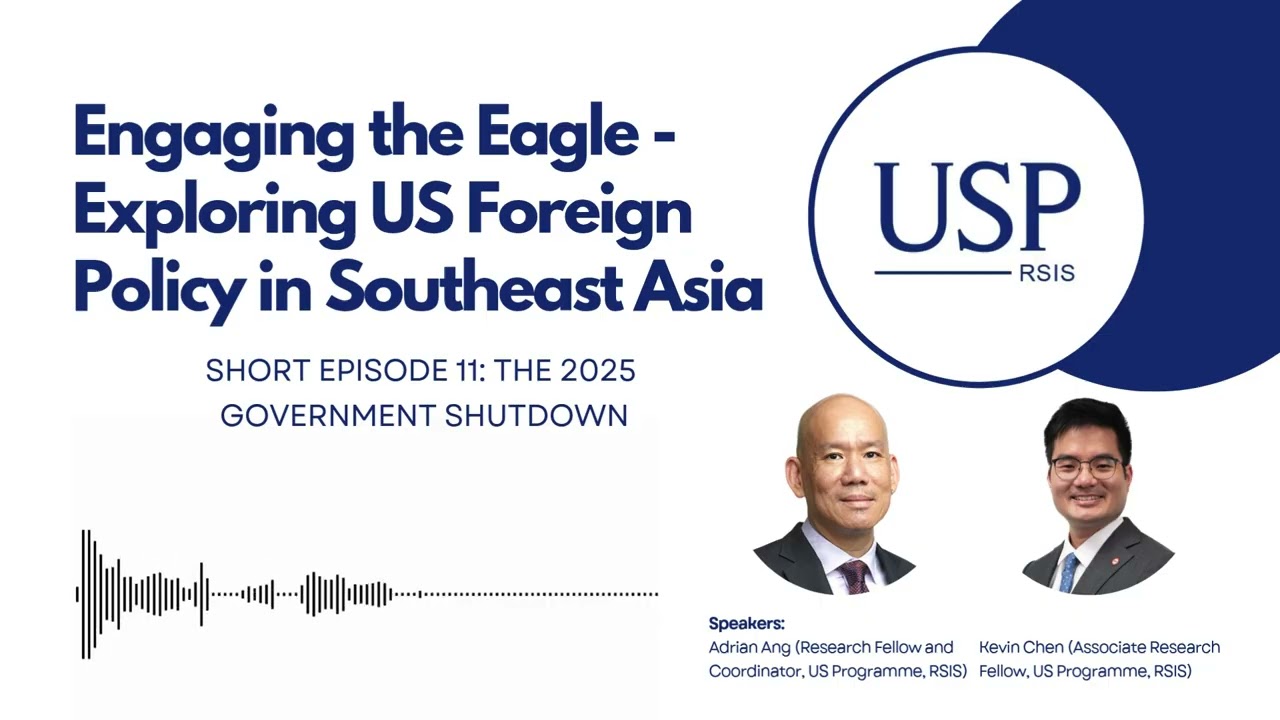 Engaging the Eagle - Exploring US Foreign Policy in Southeast Asia

SHORT EPISODE 11: THE 2025 GOVERNMENT SHUTDOWN

USP
RSIS

Speakers:
Adrian Ang (Research Fellow and Coordinator, US Programme, RSIS)

Kevin Chen (Associate Research Fellow, US Programme, RSIS)